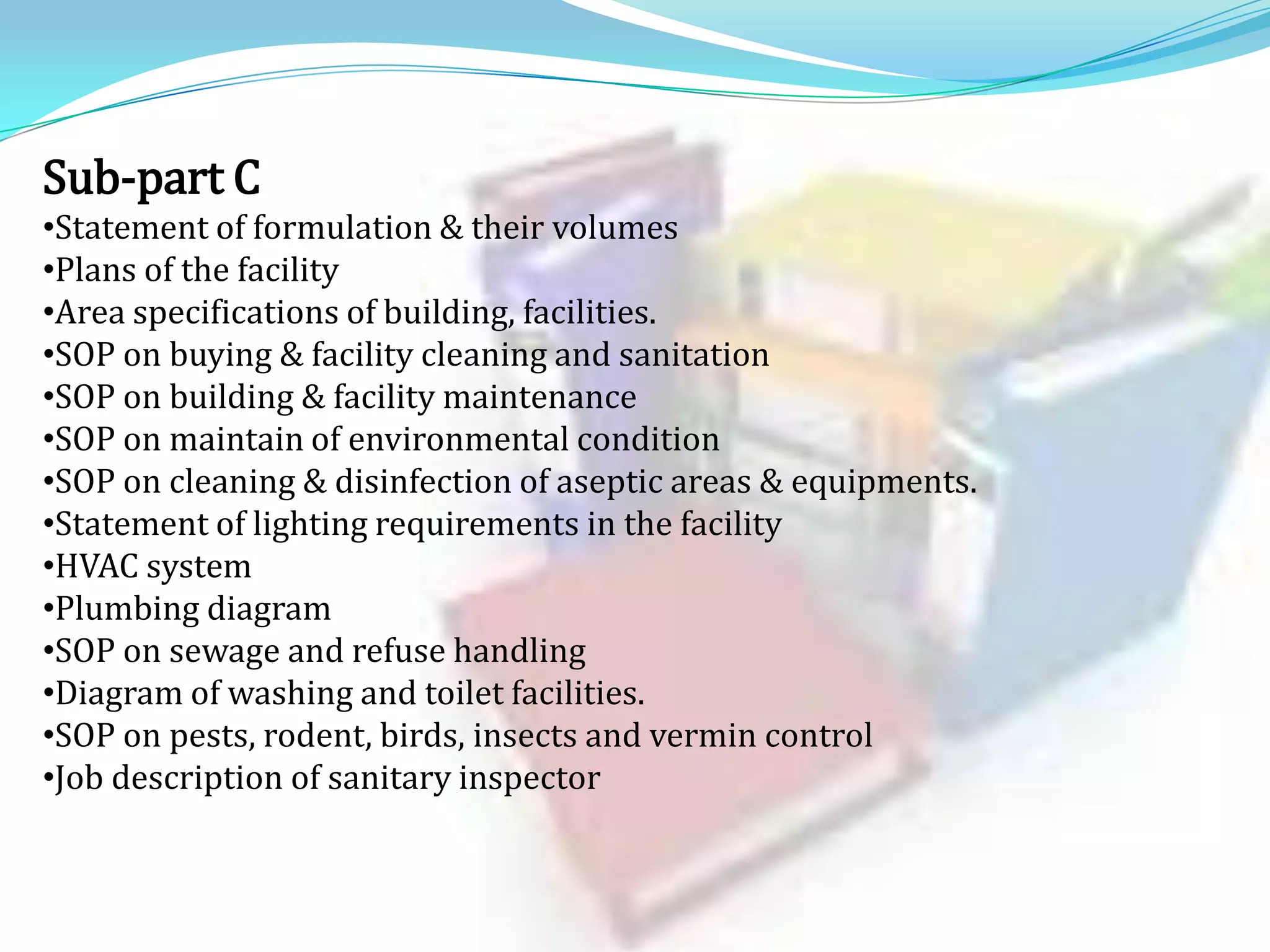 Sub-part C
•Statement of formulation & their volumes
•Plans of the facility
•Area specifications of building, facilities.
•SOP on buying & facility cleaning and sanitation
•SOP on building & facility maintenance
•SOP on maintain of environmental condition
•SOP on cleaning & disinfection of aseptic areas & equipments.
•Statement of lighting requirements in the facility
•HVAC system
•Plumbing diagram
•SOP on sewage and refuse handling
•Diagram of washing and toilet facilities.
•SOP on pests, rodent, birds, insects and vermin control
•Job description of sanitary inspector